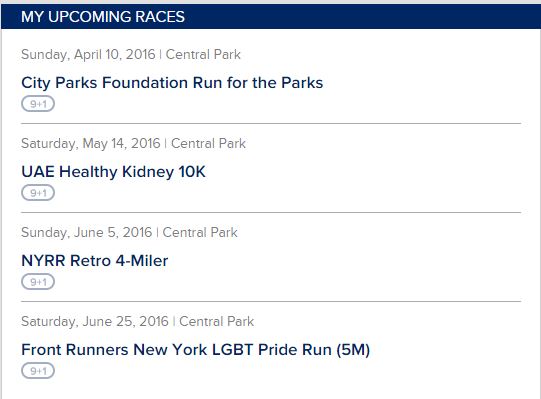 MY UPCOMING RACES

Sunday, April 10, 2016 | Central Park

City Parks Foundation Run for the Parks

9+1

Saturday, May 14, 2016 | Central Park

UAE Healthy Kidney 10K

9+1

Sunday, June 5, 2016 | Central Park

NYRR Retro 4-Miler

9+1

Saturday, June 25, 2016 | Central Park

Front Runners New York LGBT Pride Run (5M)

9+1